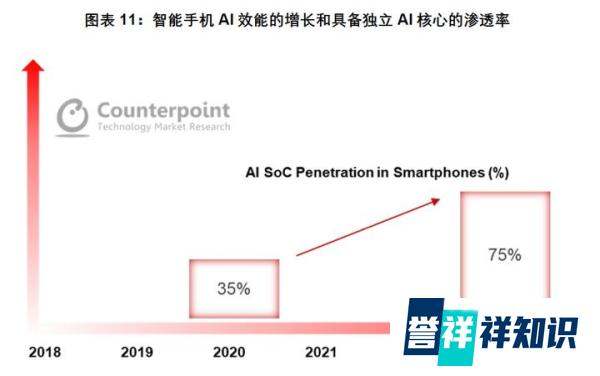 图表 11：智能手机 AI 效能的增长和具备独立 AI 核心的渗透率

Counterpoint
Technology Market Research

AI SoC Penetration in Smartphones (%)

35%

75%

2018 2019 2020 2021

誉祥祥知识